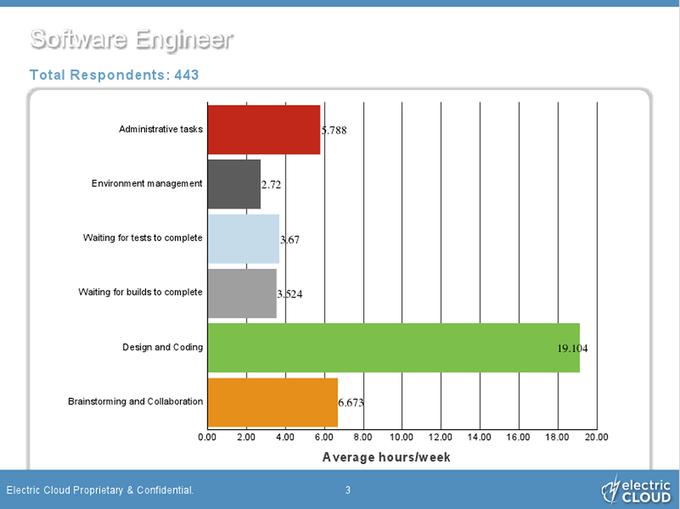 Software Engineer

Total Respondents: 443

Administrative tasks 5.788

Environment management 2.72

Waiting for tests to complete 3.67

Waiting for builds to complete 3.524

Design and Coding 19.104

Brainstorming and Collaboration 6.673

0.00 2.00 4.00 6.00 8.00 10.00 12.00 14.00 16.00 18.00 20.00

Average hours/week

Electric Cloud Proprietary & Confidential. 3

electric CLOUD